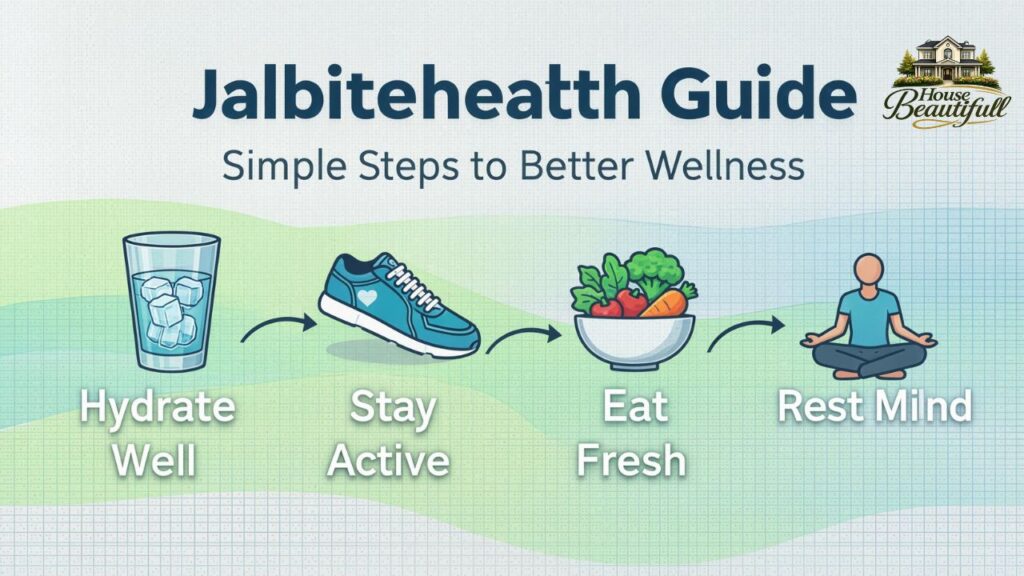 Jalbiteheatth Guide

House Beautifull

Simple Steps to Better Wellness

Hydrate Well

Stay Active

Eat Fresh

Rest Mind